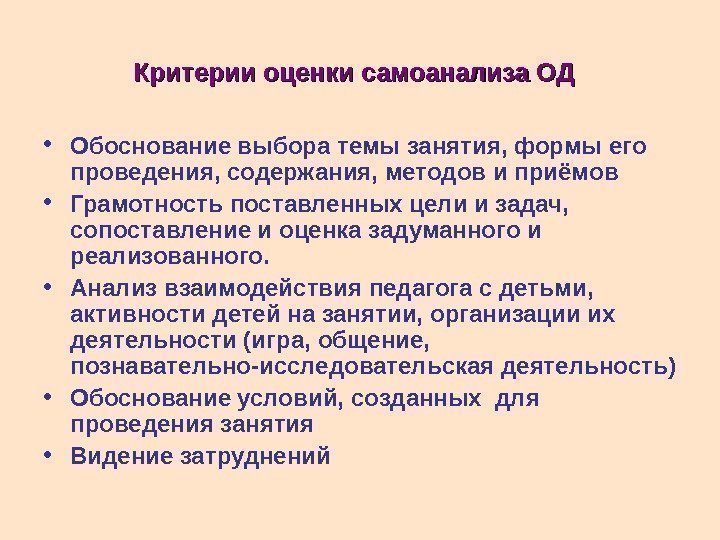 Критерии оценки самоанализа ОД

• Обоснование выбора темы занятия, формы его проведения, содержания, методов и приёмов
• Грамотность поставленных цели и задач, сопоставление и оценка задуманного и реализованного.
• Анализ взаимодействия педагога с детьми, активности детей на занятии, организации их деятельности (игра, общение, познавательно-исследовательская деятельность)
• Обоснование условий, созданных для проведения занятия
• Видение затруднений